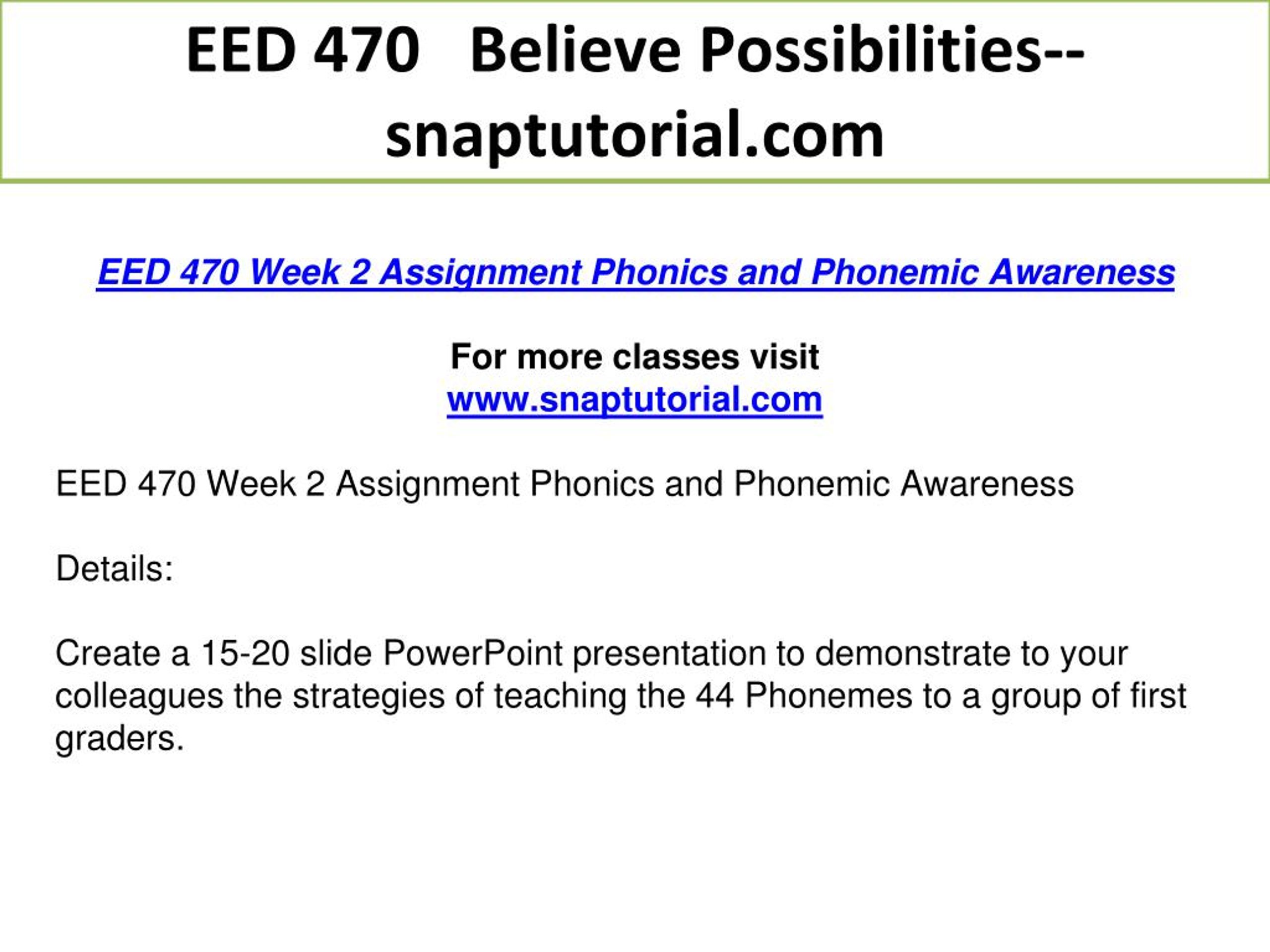 EED 470 Believe Possibilities--snaptutorial.com

EED 470 Week 2 Assignment Phonics and Phonemic Awareness

For more classes visit
www.snaptutorial.com

EED 470 Week 2 Assignment Phonics and Phonemic Awareness

Details:

Create a 15-20 slide PowerPoint presentation to demonstrate to your colleagues the strategies of teaching the 44 Phonemes to a group of first graders.